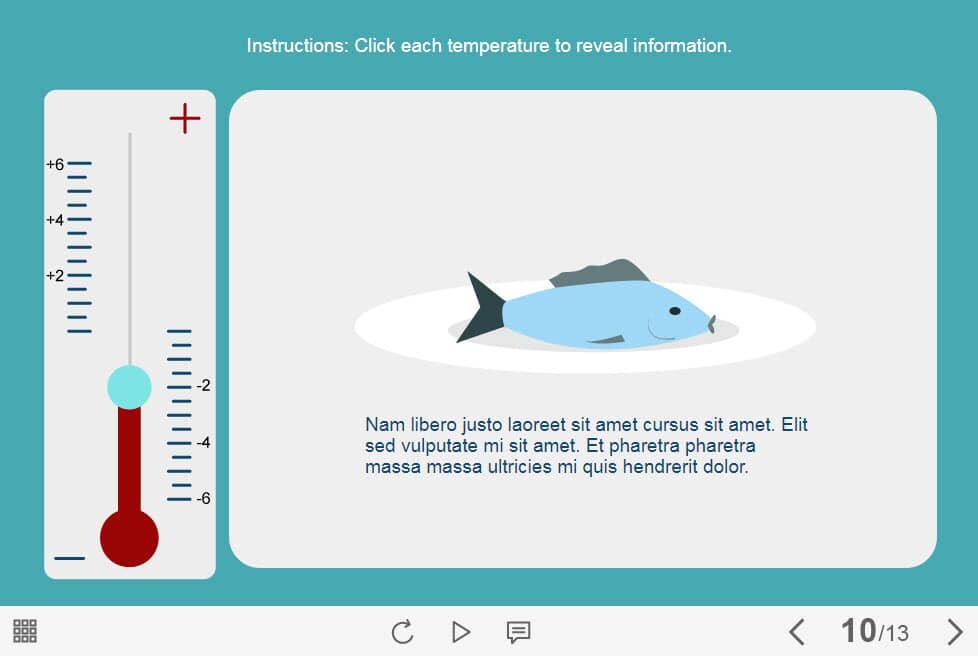 Instructions: Click each temperature to reveal information.

+

+6

+4

+2

-2

-4

-6

—

Nam libero justo laoreet sit amet cursus sit amet. Elit sed vulputate mi sit amet. Et pharetra pharetra massa massa ultricies mi quis hendrerit dolor.

10/13